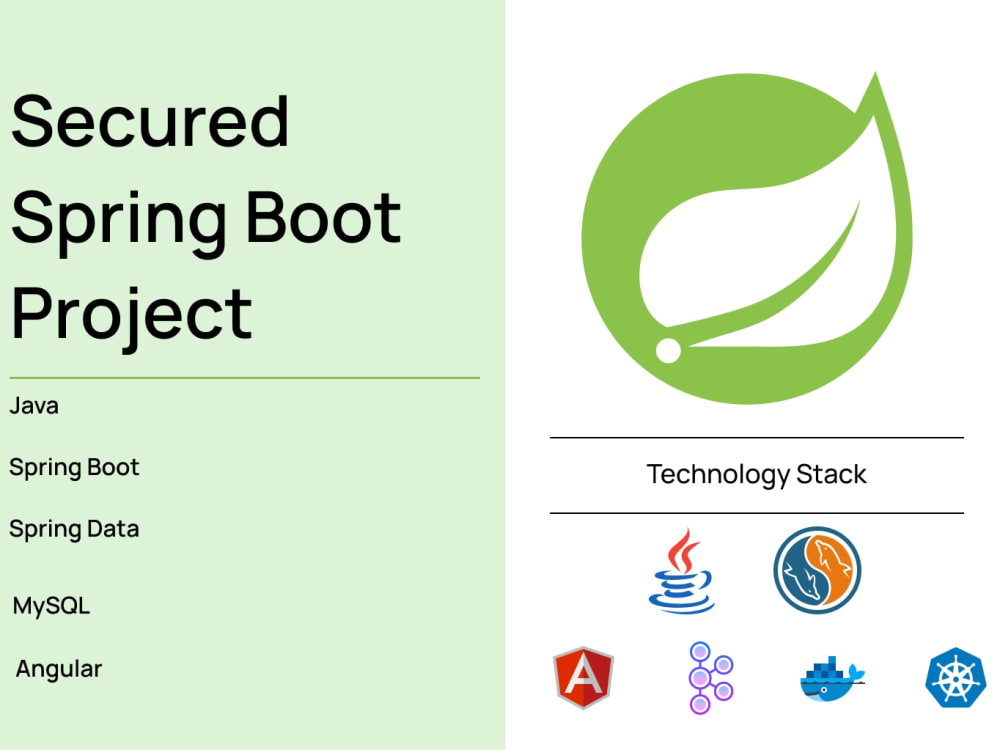 Secured Spring Boot Project

Java

Spring Boot

Spring Data

MySQL

Angular

Technology Stack

A